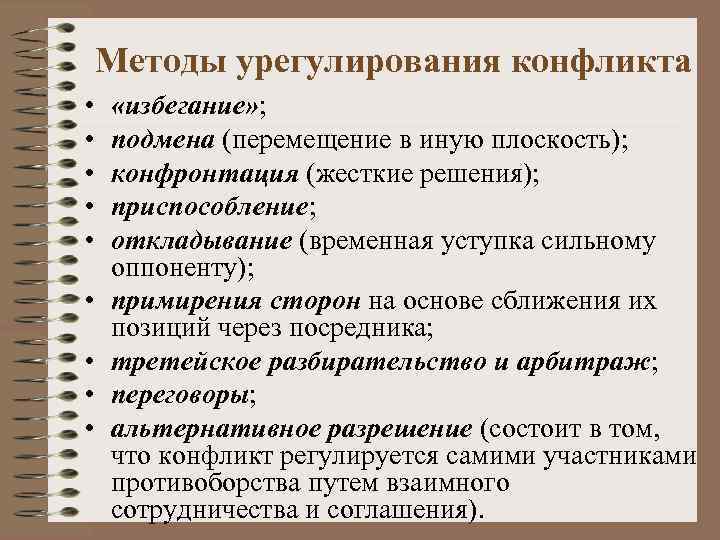 Методы урегулирования конфликта

• «избегание»;
• подмена (перемещение в иную плоскость);
• конфронтация (жесткие решения);
• приспособление;
• откладывание (временная уступка сильному оппоненту);
• примирения сторон на основе сближения их позиций через посредника;
• третейское разбирательство и арбитраж;
• переговоры;
• альтернативное разрешение (состоит в том, что конфликт регулируется самими участниками противоборства путем взаимного сотрудничества и соглашения).